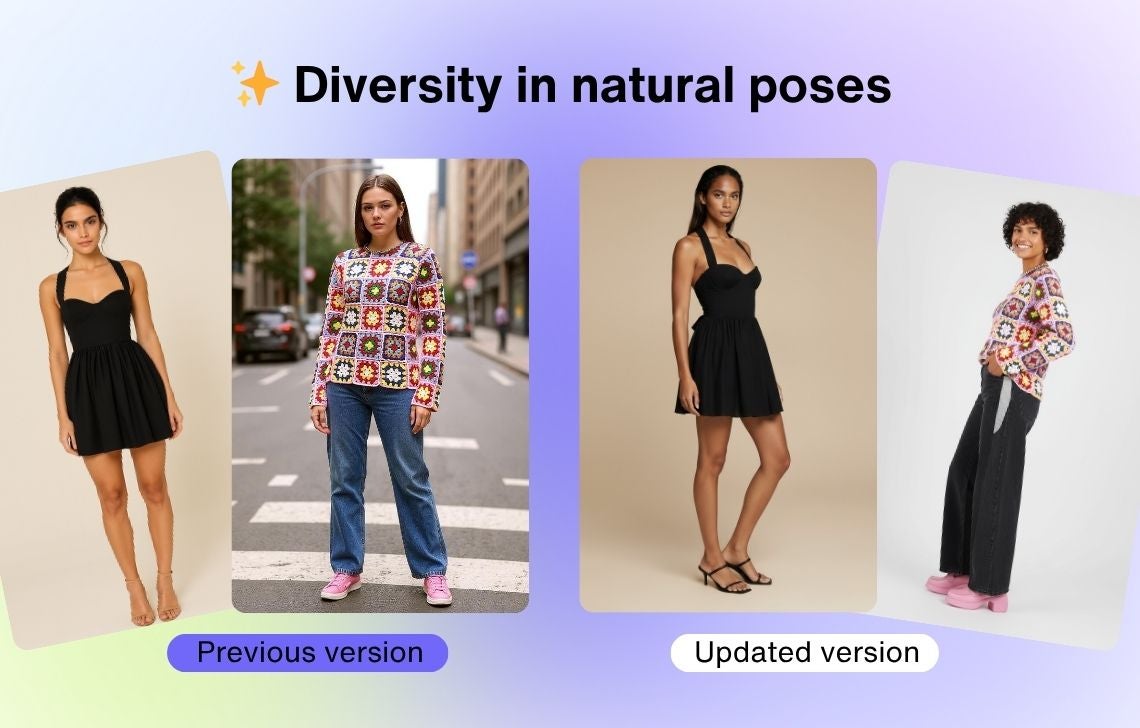 ✨ Diversity in natural poses

Previous version

Updated version